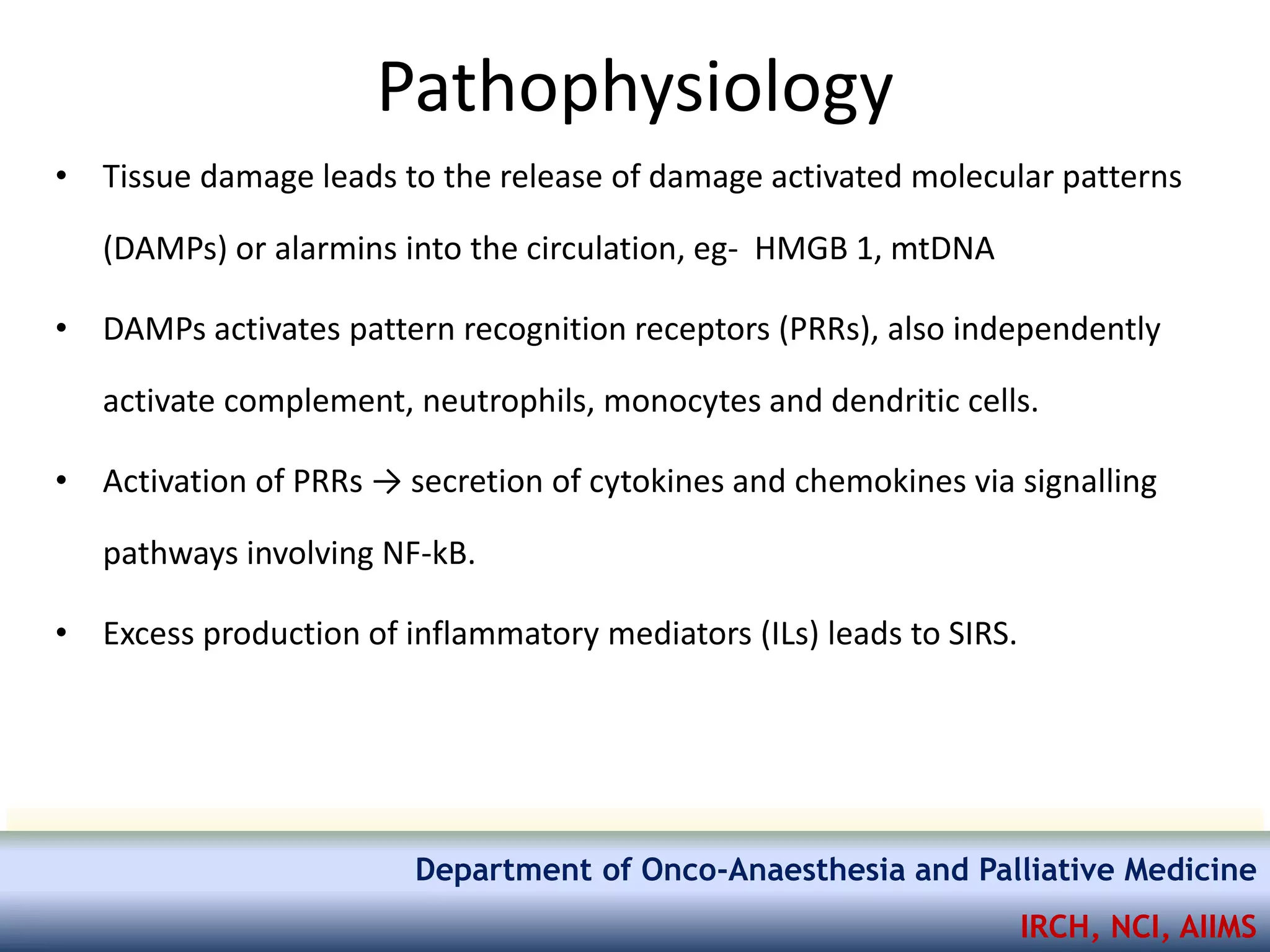 Pathophysiology

• Tissue damage leads to the release of damage activated molecular patterns (DAMPs) or alarmins into the circulation, eg- HMGB 1, mtDNA

• DAMPs activates pattern recognition receptors (PRRs), also independently activate complement, neutrophils, monocytes and dendritic cells.

• Activation of PRRs → secretion of cytokines and chemokines via signalling pathways involving NF-kB.

• Excess production of inflammatory mediators (ILs) leads to SIRS.

Department of Onco-Anaesthesia and Palliative Medicine

IRCH, NCI, AIIMS